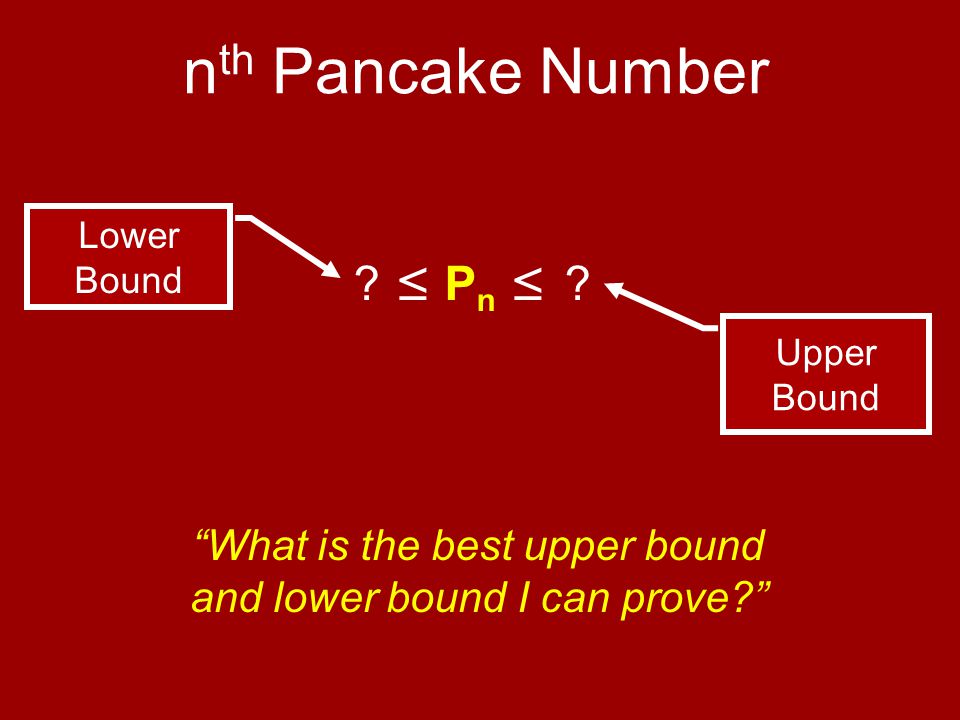 $n^{th}$ Pancake Number

Lower Bound

$? \leq P_n \leq ?$

Upper Bound

“What is the best upper bound and lower bound I can prove?”